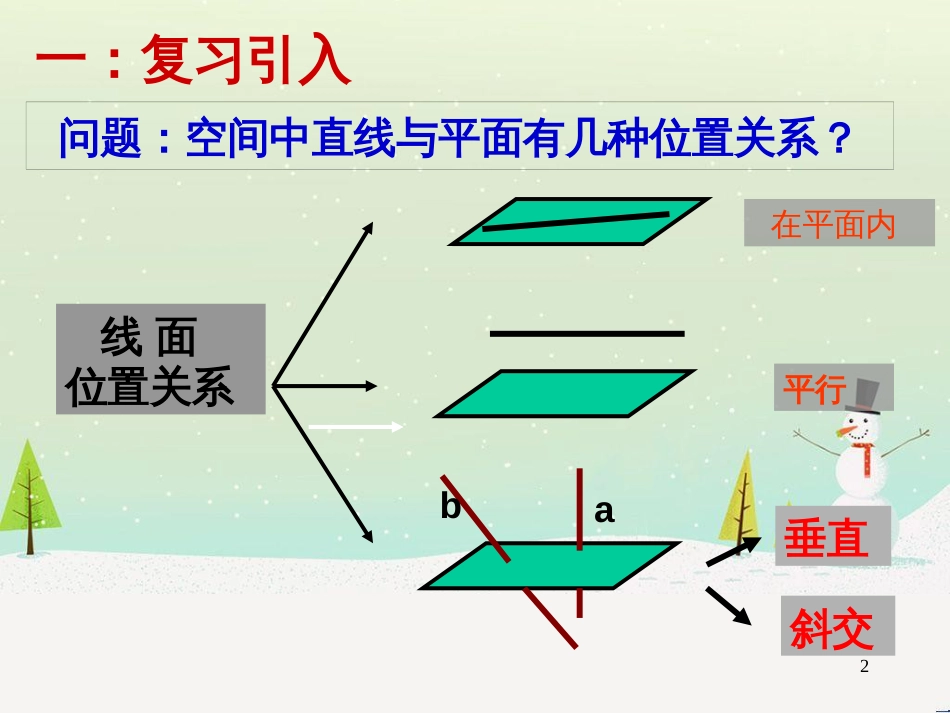 一：复习引入

问题：空间中直线与平面有几种位置关系？

线 面
位置关系

在平面内

平行

b

a

垂直

斜交

2